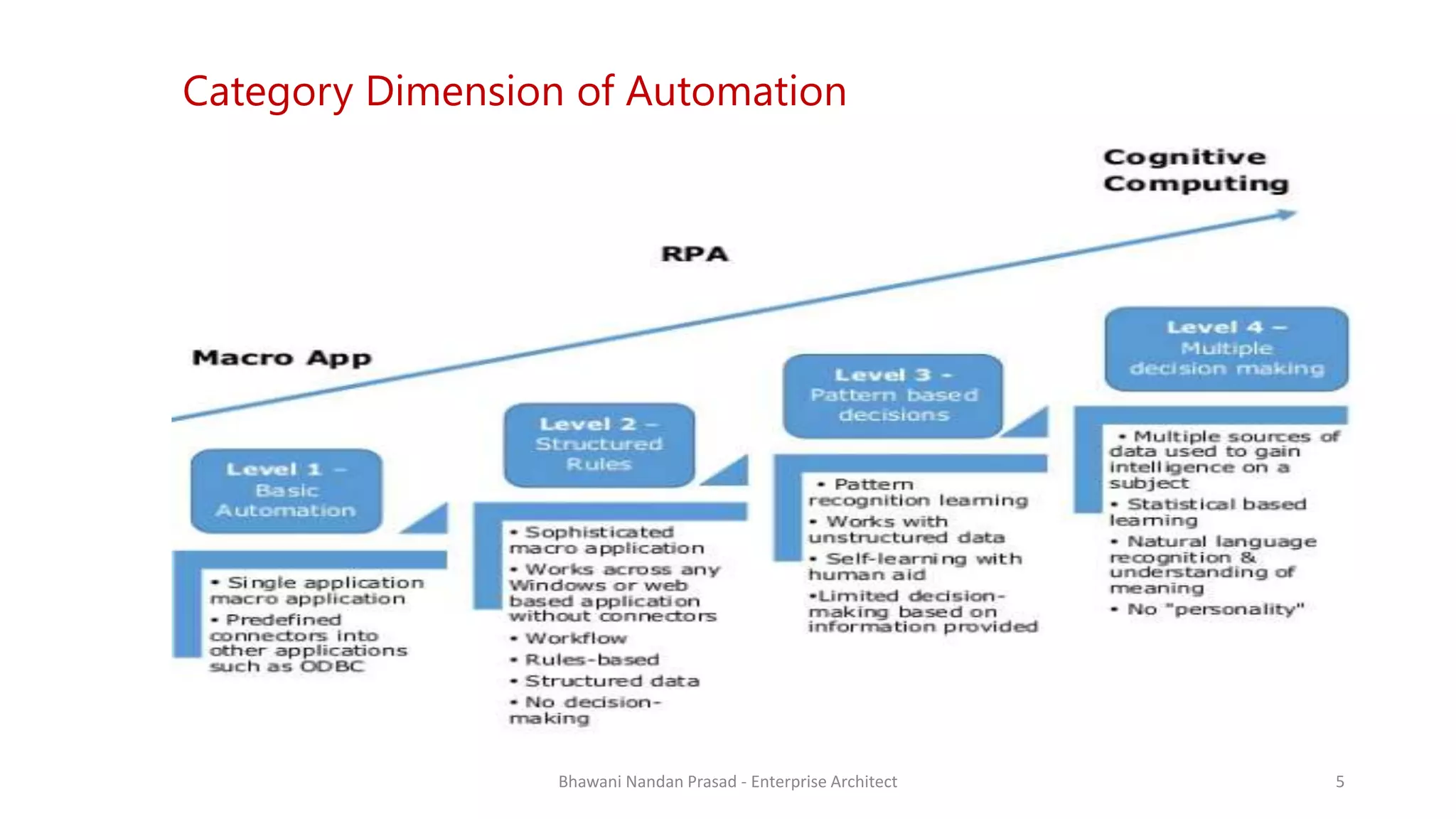 Category Dimension of Automation

Cognitive Computing

RPA

Macro App

Level 1 – Basic Automation

• Single application macro application
• Predefined connectors into other applications such as ODBC

Level 2 – Structured Rules

• Sophisticated macro application
• Works across any Windows or web based application without connectors
• Workflow
• Rules-based
• Structured data
• No decision-making

Level 3 - Pattern based decisions

• Pattern recognition learning
• Works with unstructured data
• Self-learning with human aid
•Limited decision-making based on information provided

Level 4 – Multiple decision making

• Multiple sources of data used to gain intelligence on a subject
• Statistical based learning
• Natural language recognition & understanding of meaning
• No "personality"

Bhawani Nandan Prasad - Enterprise Architect

5